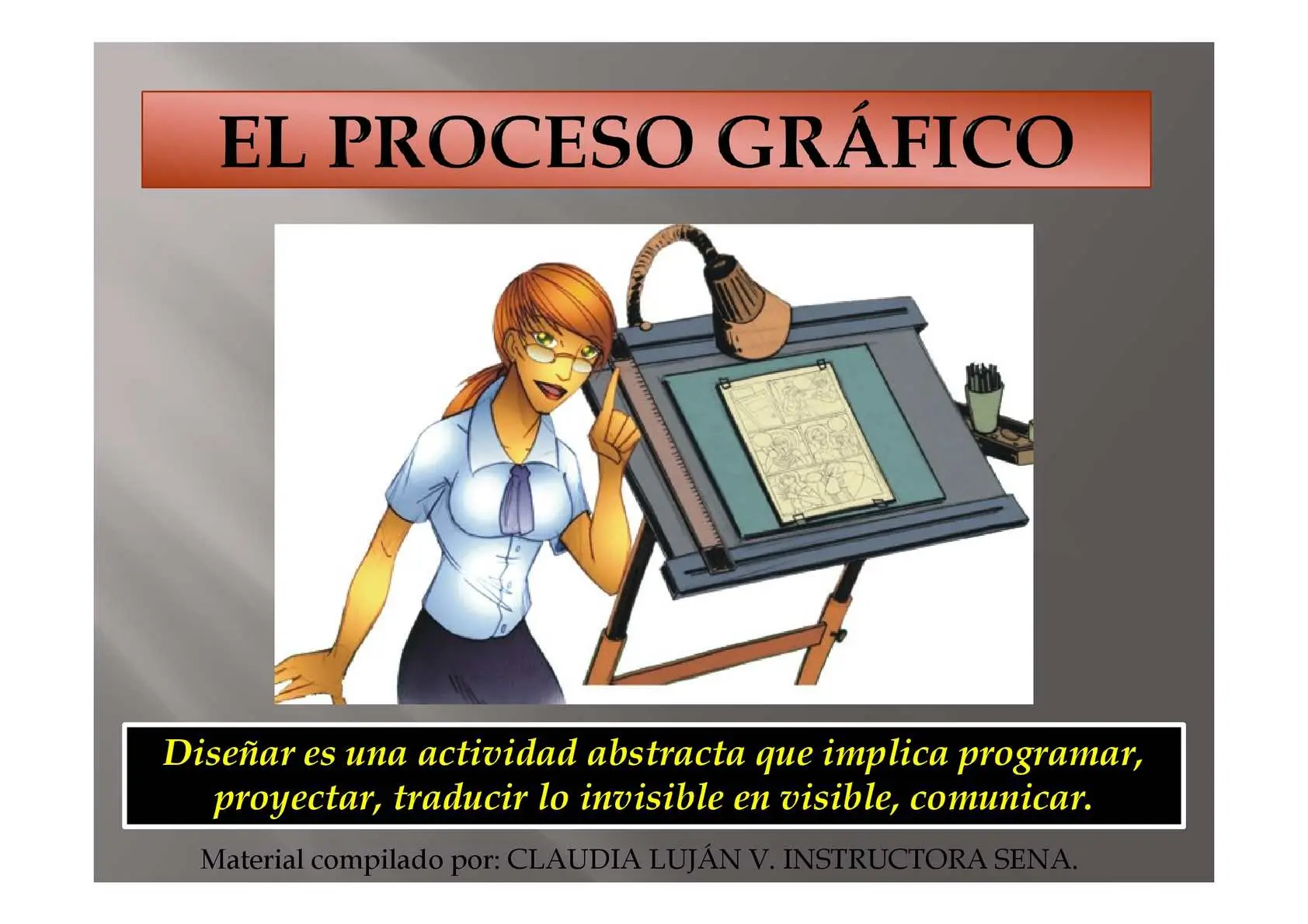 EL PROCESO GRÁFICO

Diseñar es una actividad abstracta que implica programar, proyectar, traducir lo invisible en visible, comunicar.

Material compilado por: CLAUDIA LUJÁN V. INSTRUCTORA SENA.